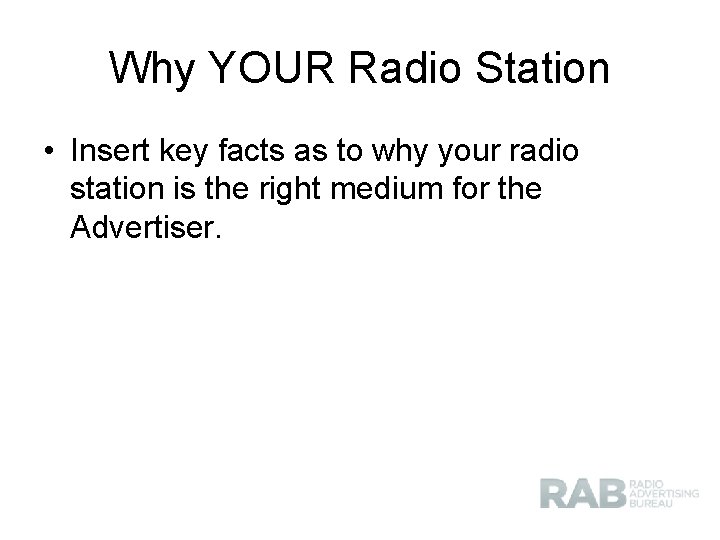 Why YOUR Radio Station

• Insert key facts as to why your radio station is the right medium for the Advertiser.

RAB RADIO ADVERTISING BUREAU